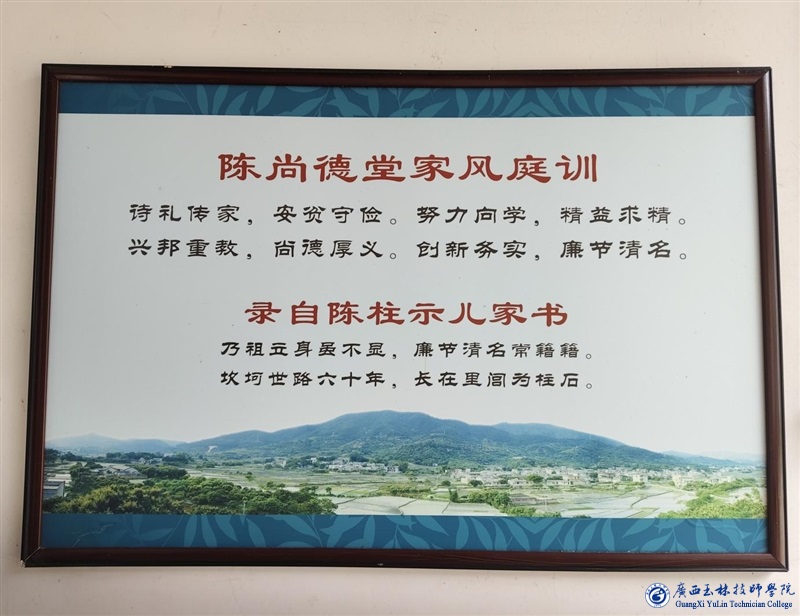 陈尚德堂家风庭训

诗礼传家，安贫守俭。努力向学，精益求精。
兴邦重教，尚德厚义。创新务实，廉节清名。

录自陈柱示儿家书

乃祖立身虽不显，廉节清名常籍籍。
坎坷世路六十年，长在里闾为柱石。

廣西玉林技師學院
GuangXi YuLin Technician College